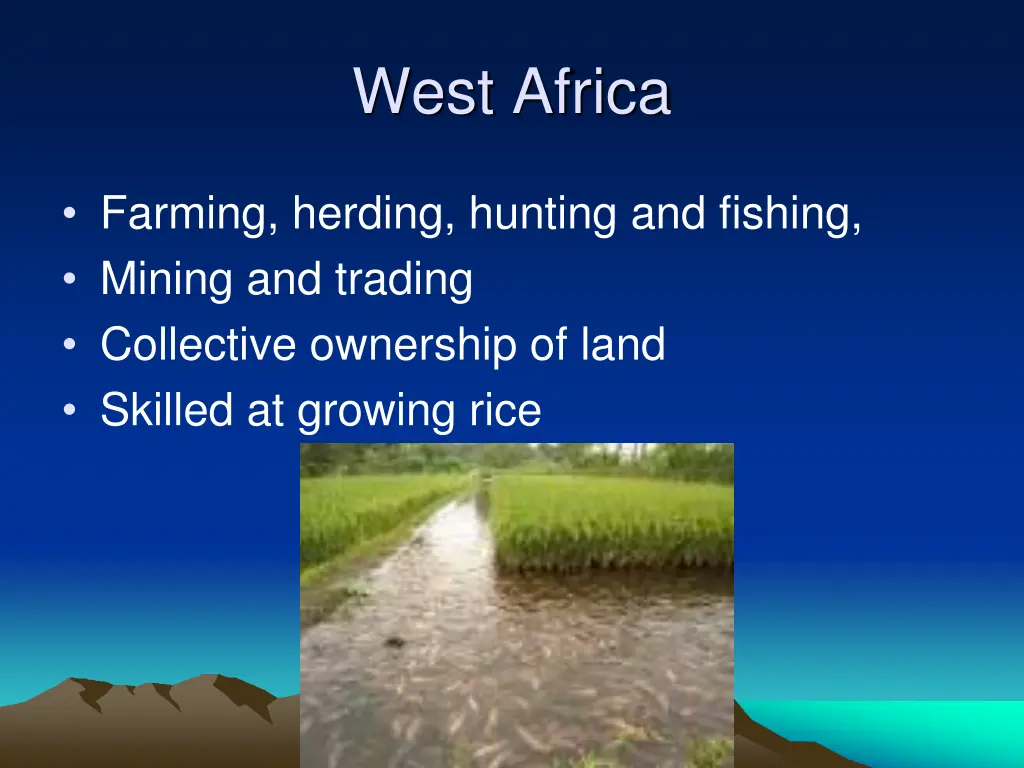 West Africa

• Farming, herding, hunting and fishing,
• Mining and trading
• Collective ownership of land
• Skilled at growing rice